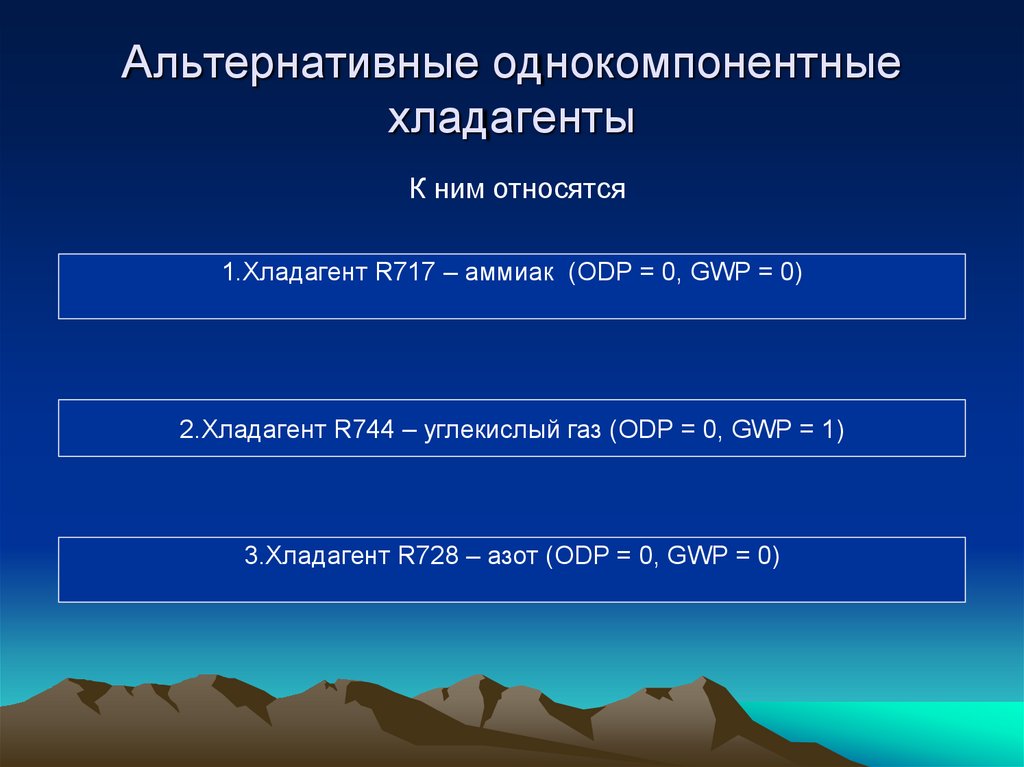 Альтернативные однокомпонентные хладагенты

К ним относятся

1.Хладагент R717 – аммиак (ODP = 0, GWP = 0)

2.Хладагент R744 – углекислый газ (ODP = 0, GWP = 1)

3.Хладагент R728 – азот (ODP = 0, GWP = 0)